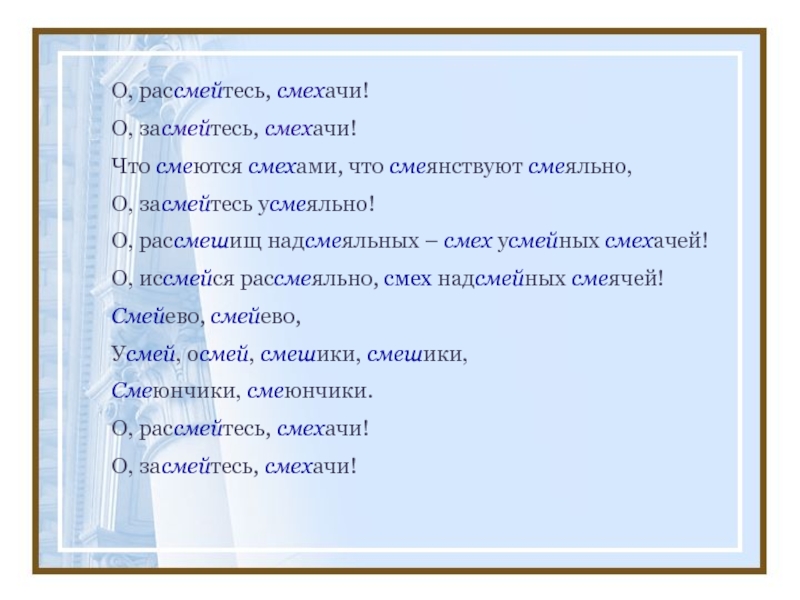 О, рассмейтесь, смехачи!

О, засмейтесь, смехачи!

Что смеются смехами, что смеянствуют смеяльно,

О, засмейтесь усмеяльно!

О, рассмешищ надсмеяльных – смех усмейных смехачей!

О, иссмейся рассмеяльно, смех надсмейных смеячей!

Смейево, смейево,

Усмей, осмей, смешики, смешики,

Смеюнчики, смеюнчики.

О, рассмейтесь, смехачи!

О, засмейтесь, смехачи!